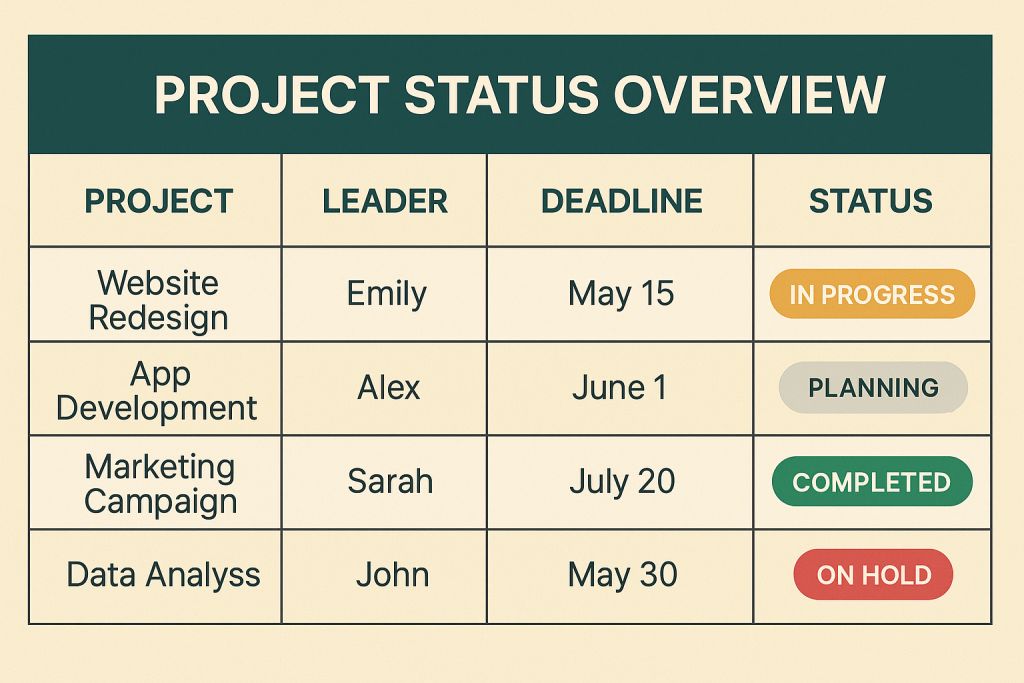 PROJECT STATUS OVERVIEW

| PROJECT | LEADER | DEADLINE | STATUS |
|---|---|---|---|
| Website Redesign | Emily | May 15 | IN PROGRESS |
| App Development | Alex | June 1 | PLANNING |
| Marketing Campaign | Sarah | July 20 | COMPLETED |
| Data Analyss | John | May 30 | ON HOLD |